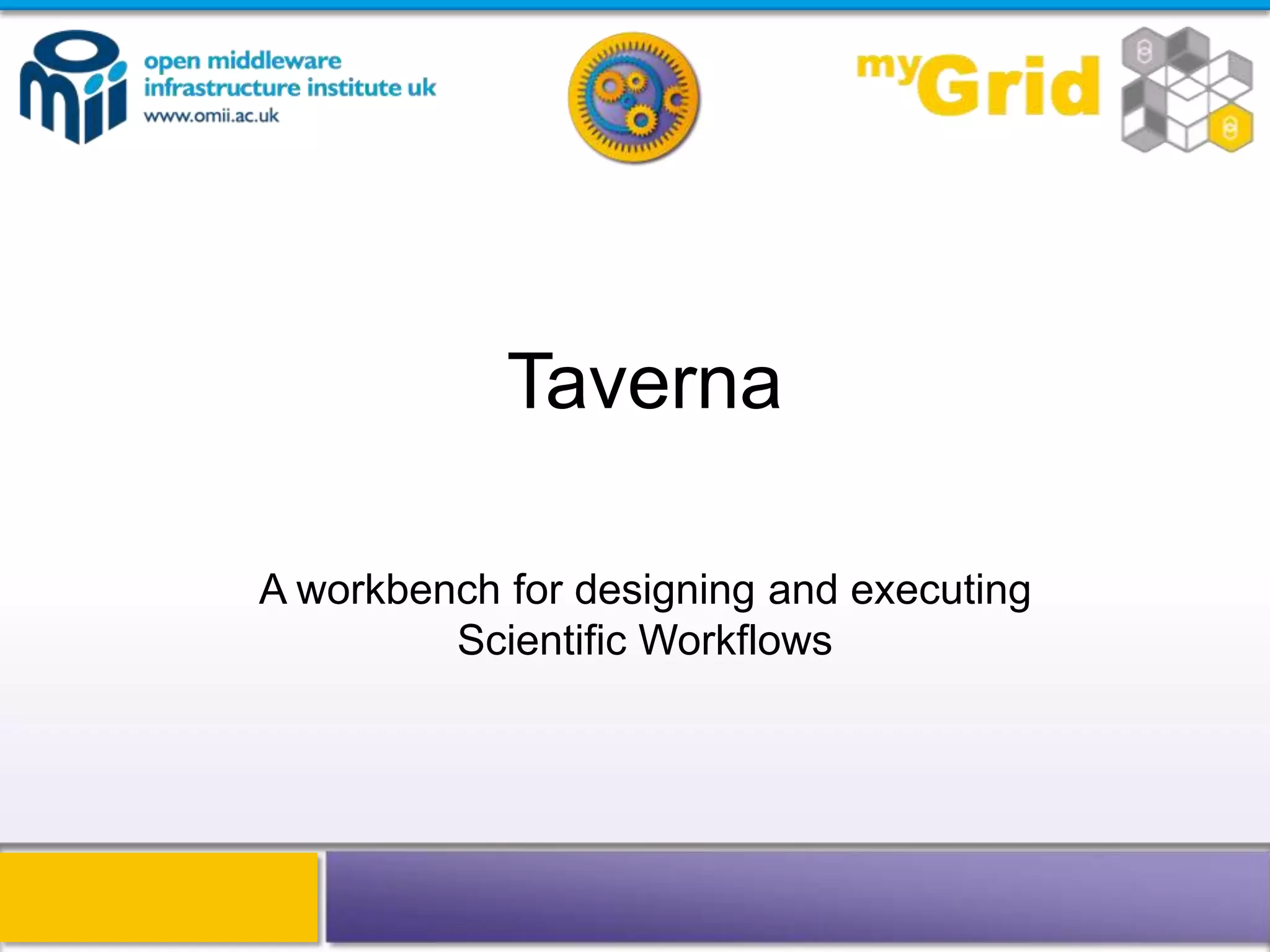 open middleware infrastructure institute uk
www.omii.ac.uk

myGrid

Taverna

A workbench for designing and executing Scientific Workflows